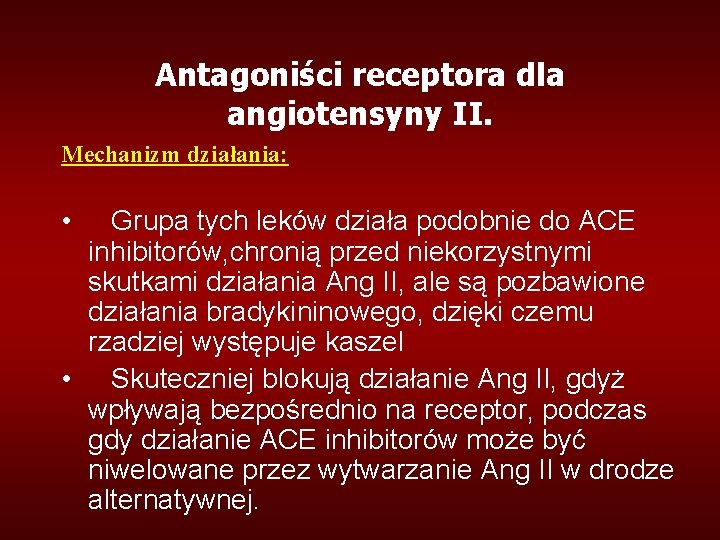 Antagoniści receptora dla angiotensyny II.

Mechanizm działania:

• Grupa tych leków działa podobnie do ACE inhibitorów,chronią przed niekorzystnymi skutkami działania Ang II, ale są pozbawione działania bradykininowego, dzięki czemu rzadziej występuje kaszel

• Skuteczniej blokują działanie Ang II, gdyż wpływają bezpośrednio na receptor, podczas gdy działanie ACE inhibitorów może być niwelowane przez wytwarzanie Ang II w drodze alternatywnej.